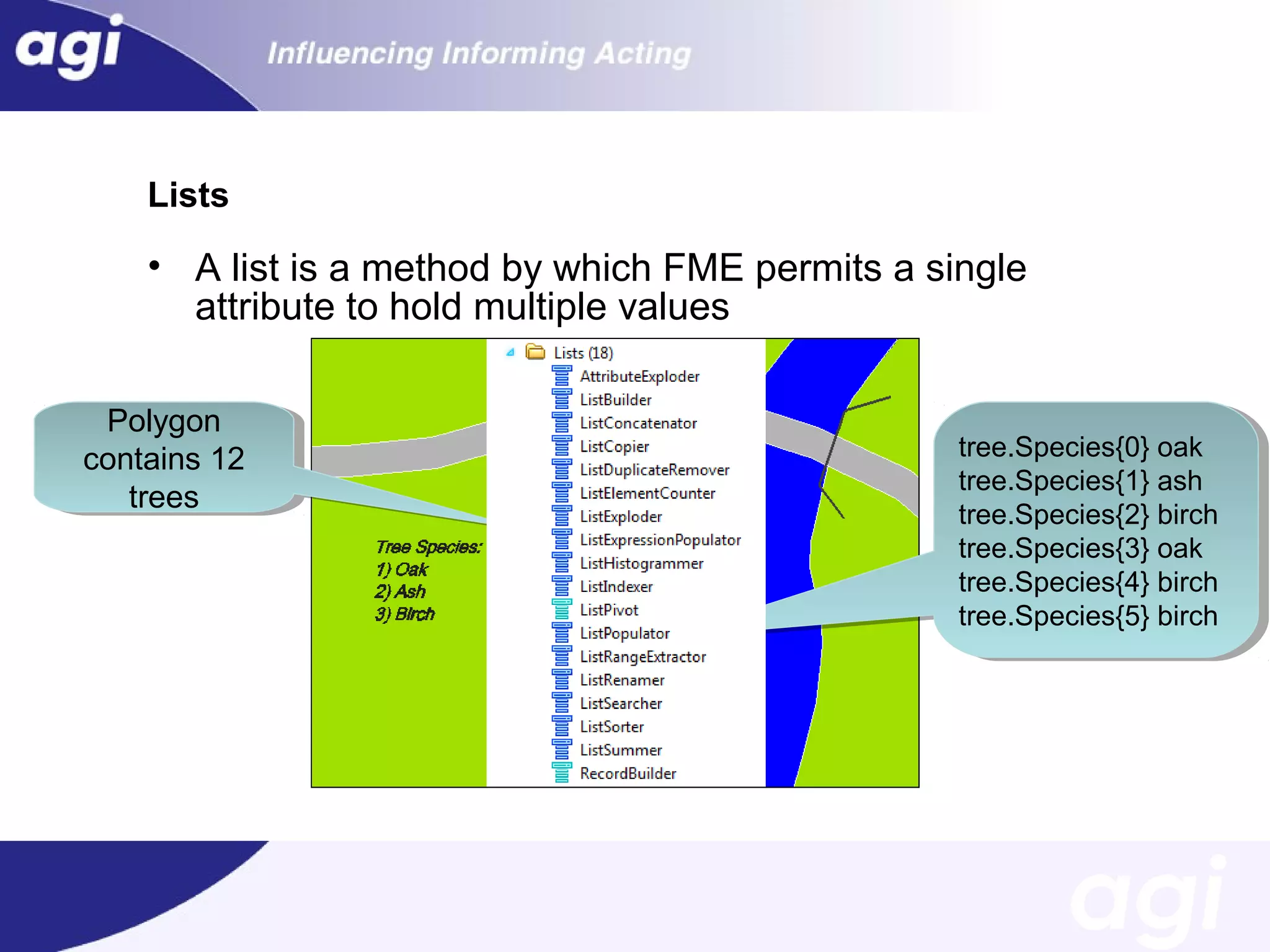 agi

Influencing Informing Acting

Lists

• A list is a method by which FME permits a single attribute to hold multiple values

Polygon contains 12 trees

Tree Species:
1) Oak
2) Ash
3) Birch

Lists (18)
AttributeExploder
ListBuilder
ListConcatenator
ListCopier
ListDuplicateRemover
ListElementCounter
ListExploder
ListExpressionPopulator
ListHistogrammer
ListIndexer
ListPivot
ListPopulator
ListRangeExtractor
ListRenamer
ListSearcher
ListSorter
ListSummer
RecordBuilder

tree.Species{0} oak
tree.Species{1} ash
tree.Species{2} birch
tree.Species{3} oak
tree.Species{4} birch
tree.Species{5} birch

agi